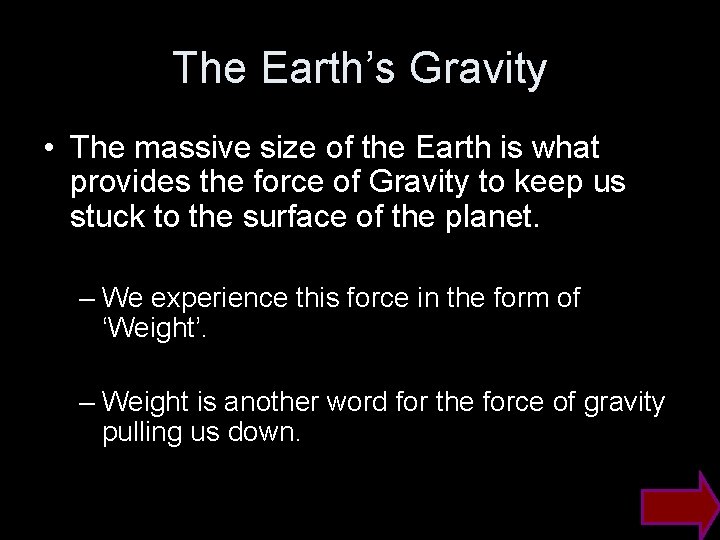 The Earth’s Gravity

• The massive size of the Earth is what provides the force of Gravity to keep us stuck to the surface of the planet.

– We experience this force in the form of ‘Weight’.

– Weight is another word for the force of gravity pulling us down.